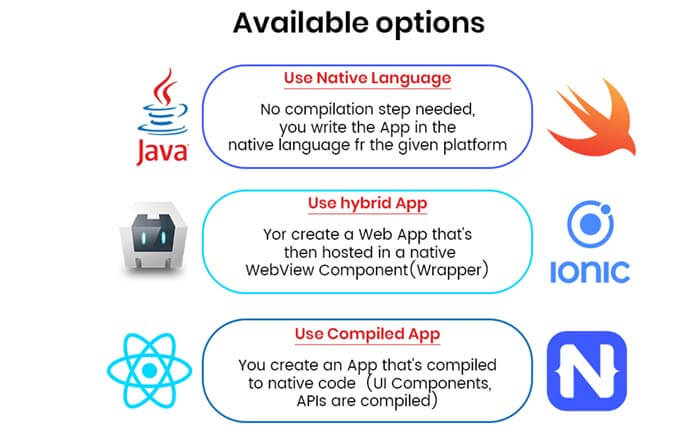 Available options

Java

Use Native Language

No compilation step needed, you write the App in the native language fr the given platform

Use hybrid App

Yor create a Web App that's then hosted in a native WebView Component(Wrapper)

IONIC

Use Compiled App

You create an App that's compiled to native code (UI Components, APIs are compiled)

{N}